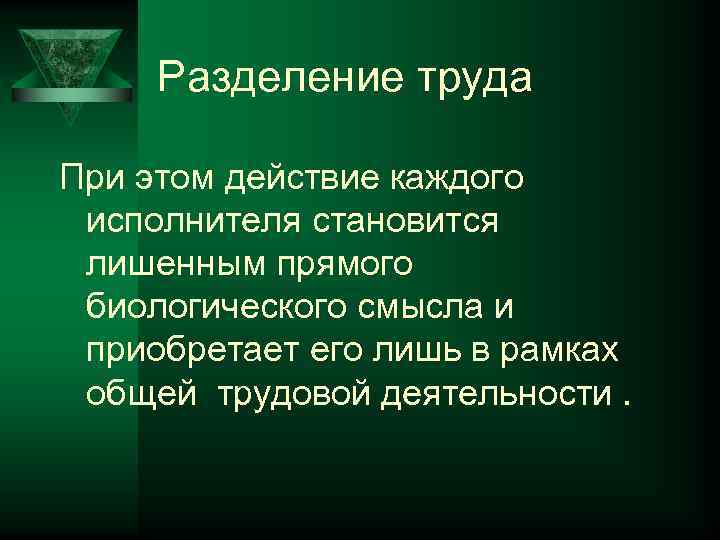 Разделение труда

При этом действие каждого исполнителя становится лишенным прямого биологического смысла и приобретает его лишь в рамках общей трудовой деятельности .